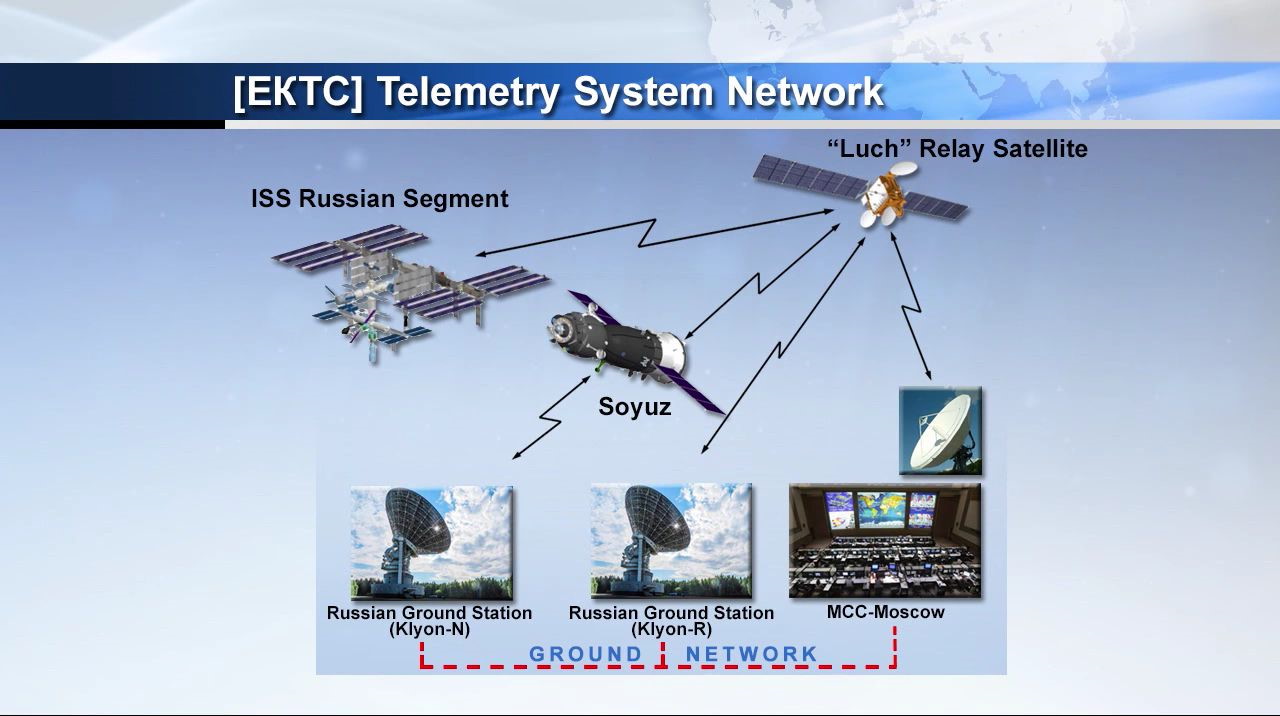 [EKTC] Telemetry System Network

"Luch" Relay Satellite

ISS Russian Segment

Soyuz

Russian Ground Station (Klyon-N)

Russian Ground Station (Klyon-R)

MCC-Moscow

GROUND NETWORK